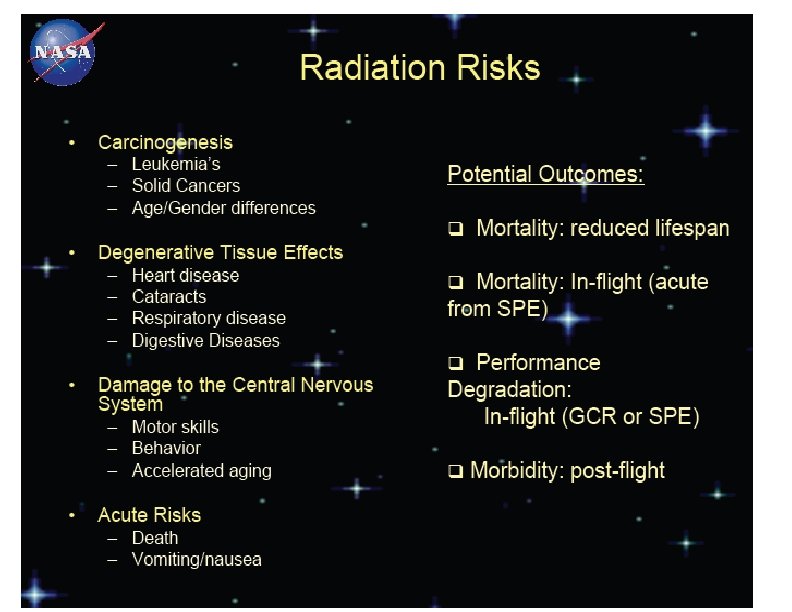 NASA

Radiation Risks

• Carcinogenesis
– Leukemia's
– Solid Cancers
– Age/Gender differences

• Degenerative Tissue Effects
– Heart disease
– Cataracts
– Respiratory disease
– Digestive Diseases

• Damage to the Central Nervous System
– Motor skills
– Behavior
– Accelerated aging

• Acute Risks
– Death
– Vomiting/nausea

Potential Outcomes:

❑ Mortality: reduced lifespan

❑ Mortality: In-flight (acute from SPE)

❑ Performance Degradation:
In-flight (GCR or SPE)

❑ Morbidity: post-flight